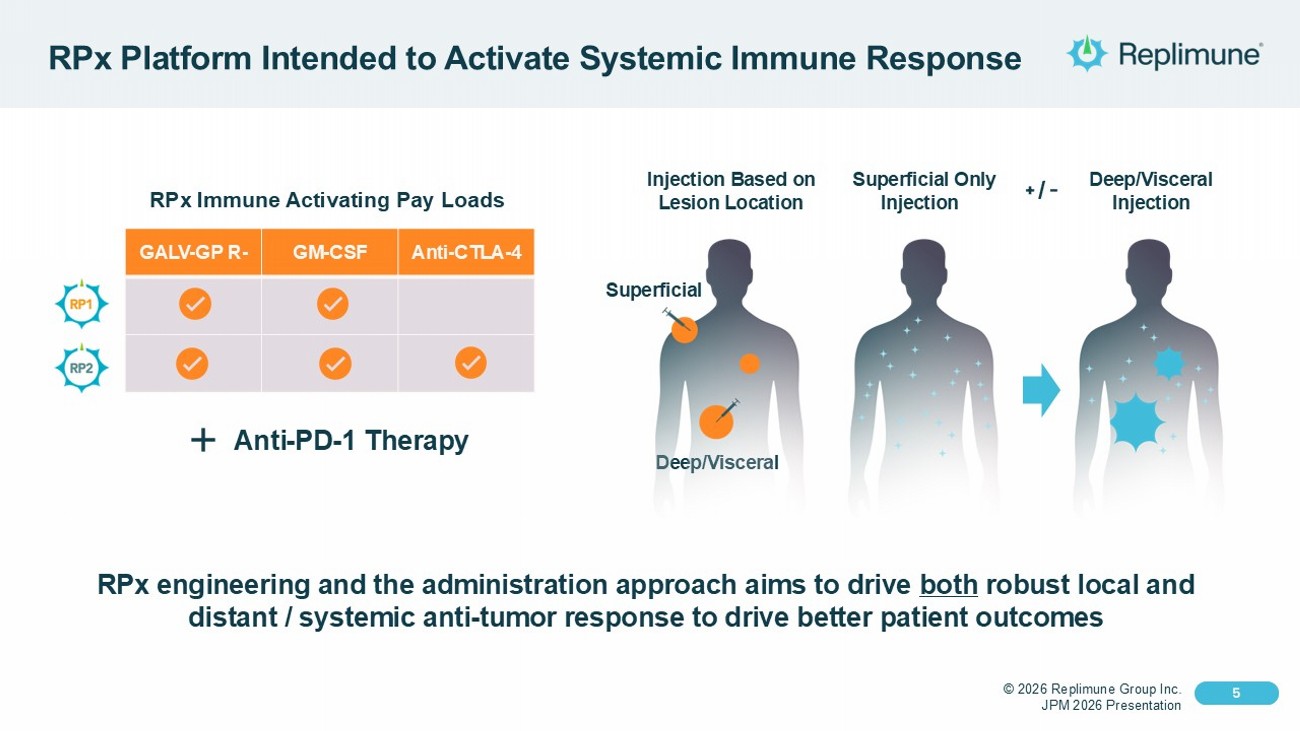 RPx Platform Intended to Activate Systemic Immune Response

Replimune®

RPx Immune Activating Pay Loads

| | GALV-GP R- | GM-CSF | Anti-CTLA-4 |
|---|---|---|---|
| RP1 | ✓ | ✓ | |
| RP2 | ✓ | ✓ | ✓ |

+ Anti-PD-1 Therapy

Injection Based on Lesion Location

Superficial

Deep/Visceral

Superficial Only Injection

+ / -

Deep/Visceral Injection

RPx engineering and the administration approach aims to drive both robust local and distant / systemic anti-tumor response to drive better patient outcomes

© 2026 Replimune Group Inc.
JPM 2026 Presentation

5